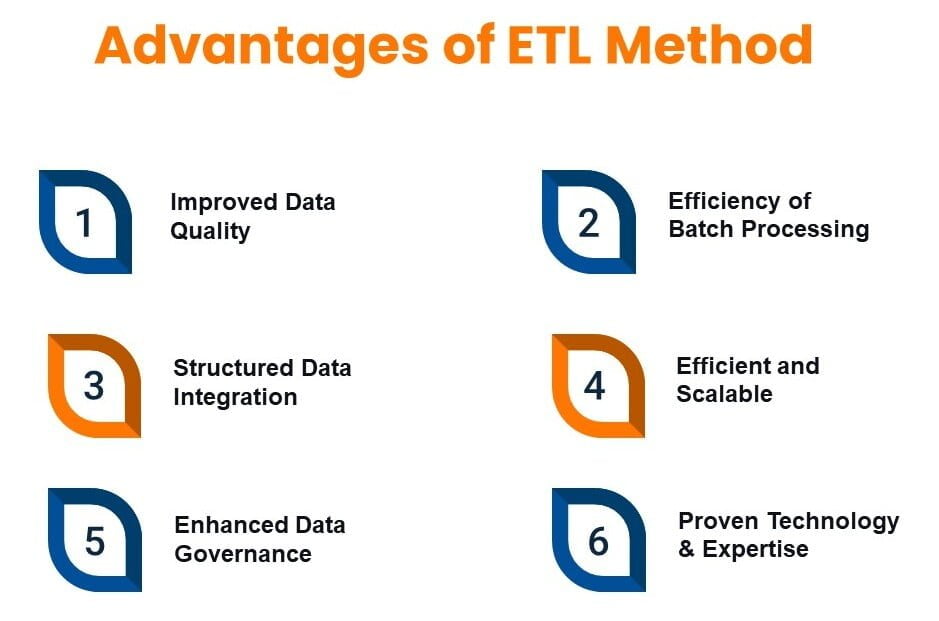 Advantages of ETL Method

1 Improved Data Quality

2 Efficiency of Batch Processing

3 Structured Data Integration

4 Efficient and Scalable

5 Enhanced Data Governance

6 Proven Technology & Expertise